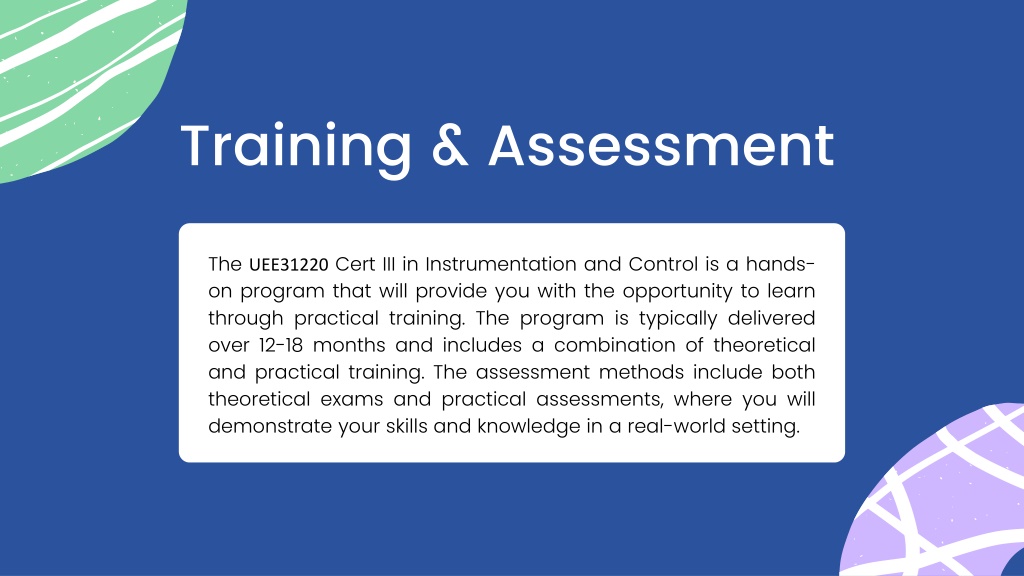 Training & Assessment

The UEE31220 Cert III in Instrumentation and Control is a hands-on program that will provide you with the opportunity to learn through practical training. The program is typically delivered over 12-18 months and includes a combination of theoretical and practical training. The assessment methods include both theoretical exams and practical assessments, where you will demonstrate your skills and knowledge in a real-world setting.